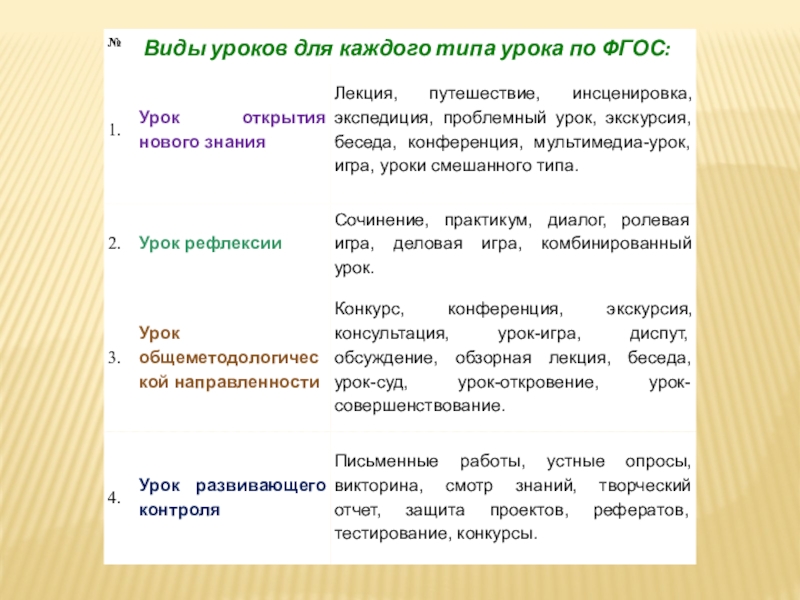 | № | Виды уроков для каждого типа урока по ФГОС: | |
|---|---|---|
| 1. | Урок открытия нового знания | Лекция, путешествие, инсценировка, экспедиция, проблемный урок, экскурсия, беседа, конференция, мультимедиа-урок, игра, уроки смешанного типа. |
| 2. | Урок рефлексии | Сочинение, практикум, диалог, ролевая игра, деловая игра, комбинированный урок. |
| 3. | Урок общеметодологической направленности | Конкурс, конференция, экскурсия, консультация, урок-игра, диспут, обсуждение, обзорная лекция, беседа, урок-суд, урок-откровение, урок-совершенствование. |
| 4. | Урок развивающего контроля | Письменные работы, устные опросы, викторина, смотр знаний, творческий отчет, защита проектов, рефератов, тестирование, конкурсы. |